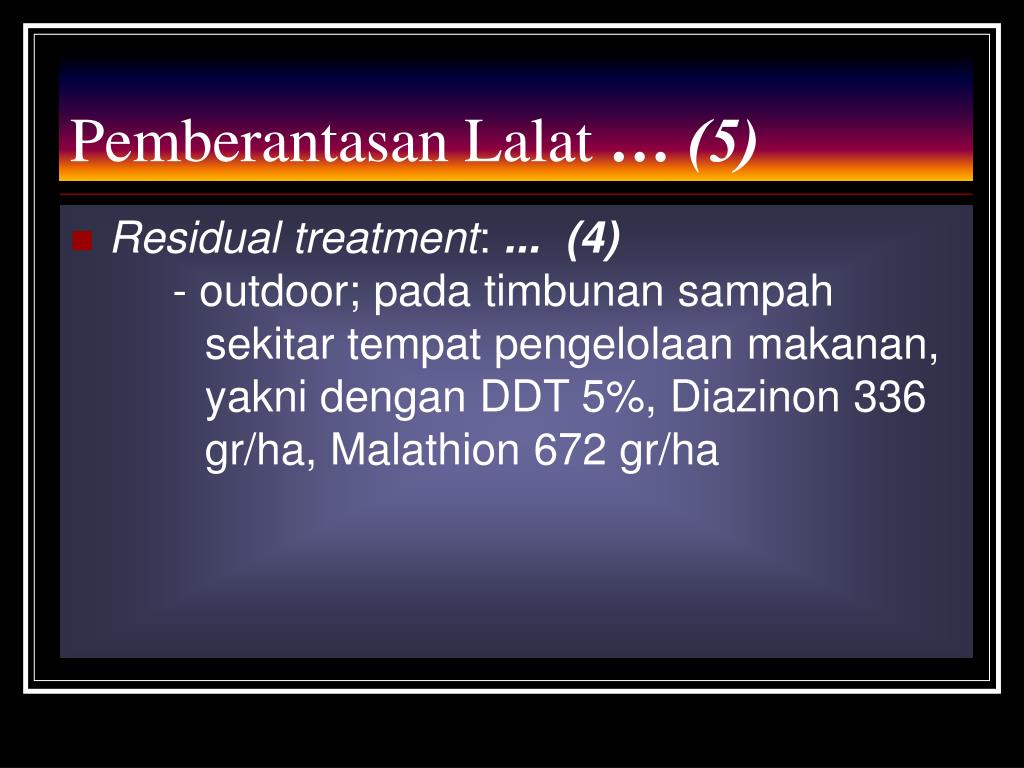 Pemberantasan Lalat … (5)

Residual treatment: ... (4)
- outdoor; pada timbunan sampah sekitar tempat pengelolaan makanan, yakni dengan DDT 5%, Diazinon 336 gr/ha, Malathion 672 gr/ha